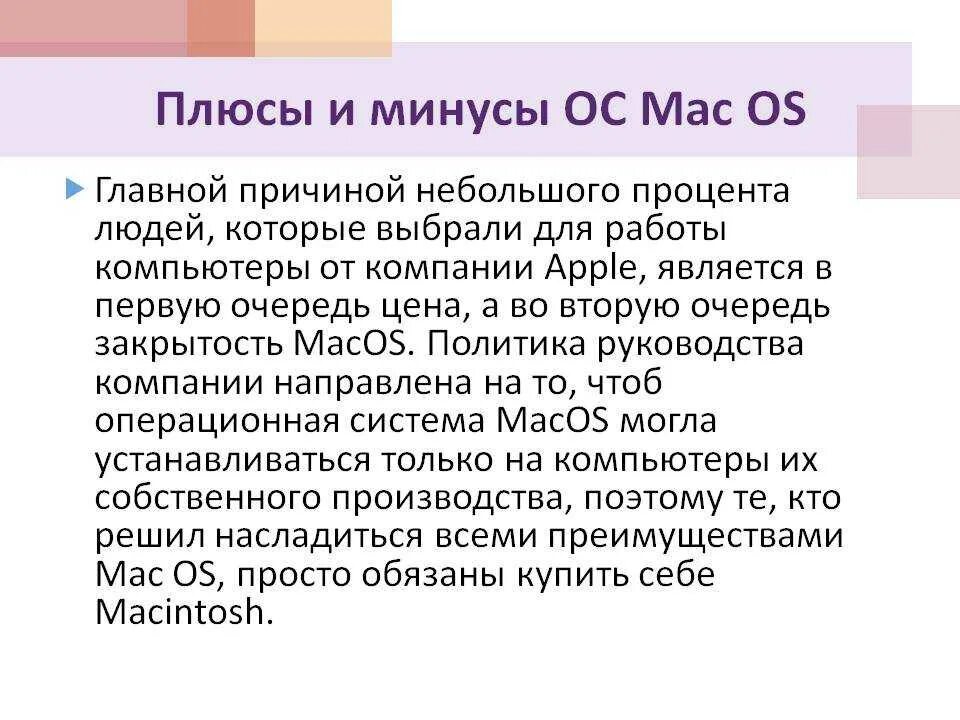 Плюсы и минусы ОС Mac OS

Главной причиной небольшого процента людей, которые выбрали для работы компьютеры от компании Apple, является в первую очередь цена, а во вторую очередь закрытость MacOS. Политика руководства компании направлена на то, чтоб операционная система MacOS могла устанавливаться только на компьютеры их собственного производства, поэтому те, кто решил насладиться всеми преимуществами Mac OS, просто обязаны купить себе Macintosh.